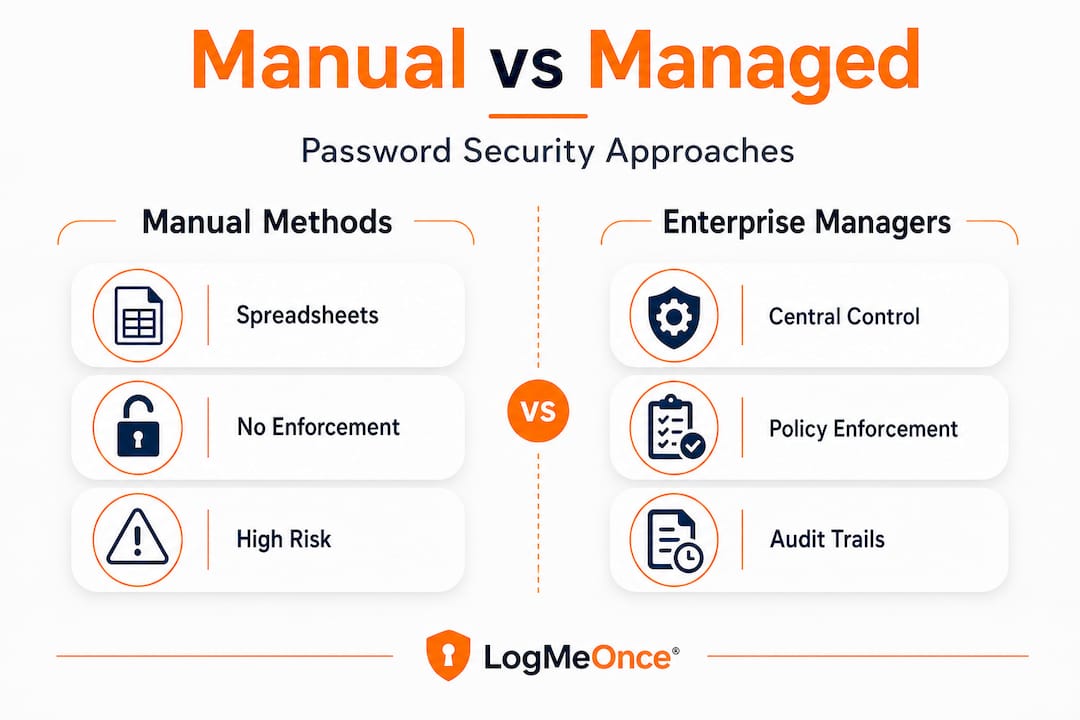 Manual vs Managed

Password Security Approaches

Manual Methods

Spreadsheets

No Enforcement

High Risk

VS

Enterprise Managers

Central Control

Policy Enforcement

Audit Trails

LogMeOnce®